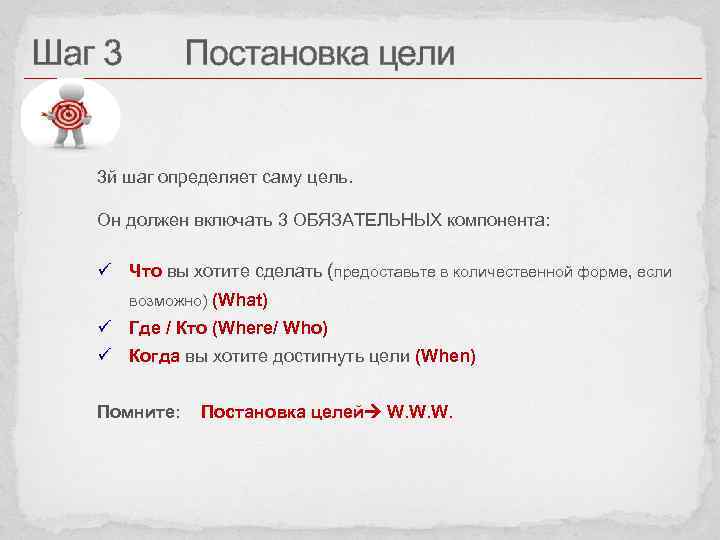 Шаг 3 Постановка цели

3й шаг определяет саму цель.

Он должен включать 3 ОБЯЗАТЕЛЬНЫХ компонента:

✓ Что вы хотите сделать (предоставьте в количественной форме, если возможно) (What)
✓ Где / Кто (Where/ Who)
✓ Когда вы хотите достигнуть цели (When)

Помните: Постановка целей→ W.W.W.